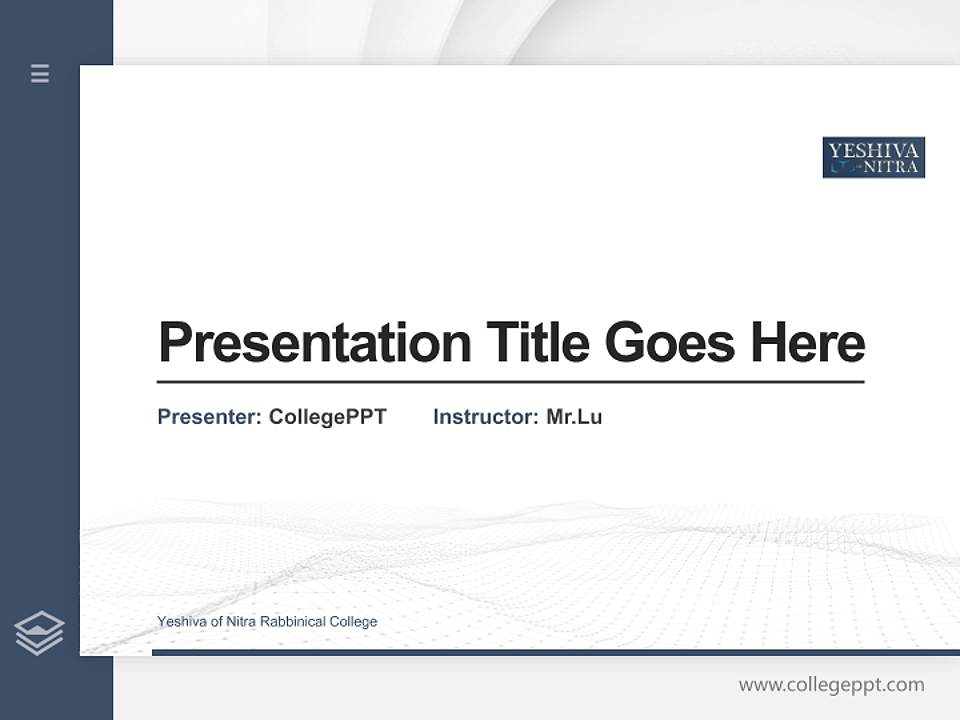 YESHIVA NITRA

Presentation Title Goes Here

Presenter: CollegePPT Instructor: Mr.Lu

Yeshiva of Nitra Rabbinical College

www.collegeppt.com